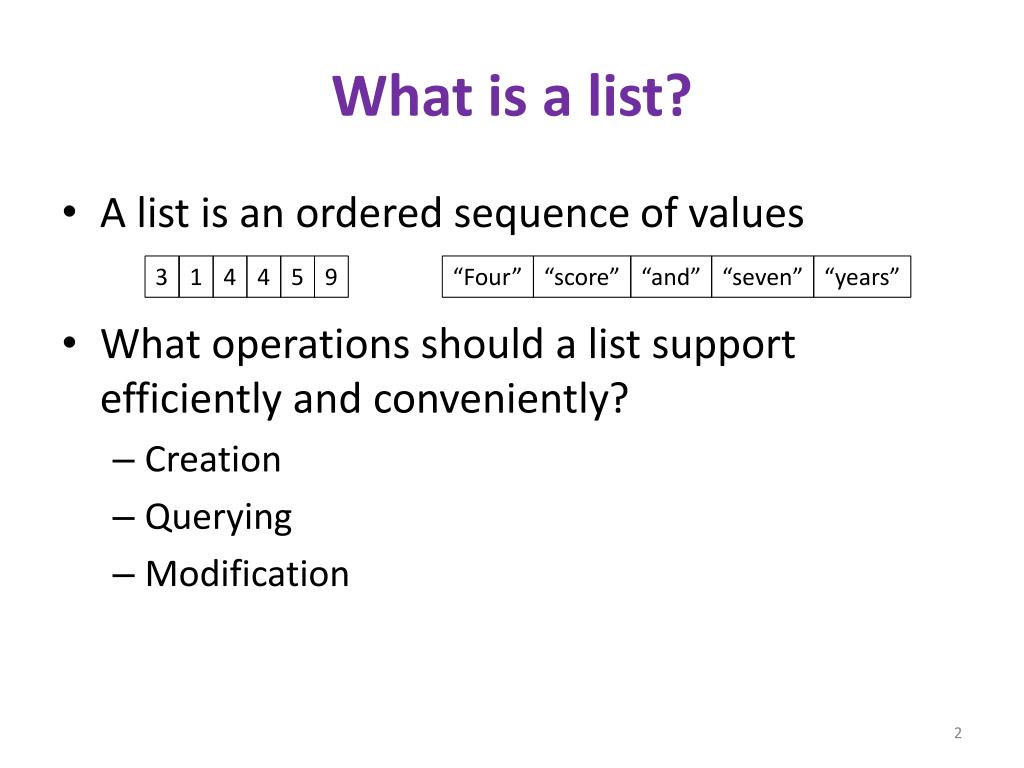 What is a list?

• A list is an ordered sequence of values

| 3 | 1 | 4 | 4 | 5 | 9 |
|---|---|---|---|---|---|

| “Four” | “score” | “and” | “seven” | “years” |
|---|---|---|---|---|

• What operations should a list support efficiently and conveniently?

– Creation

– Querying

– Modification

2